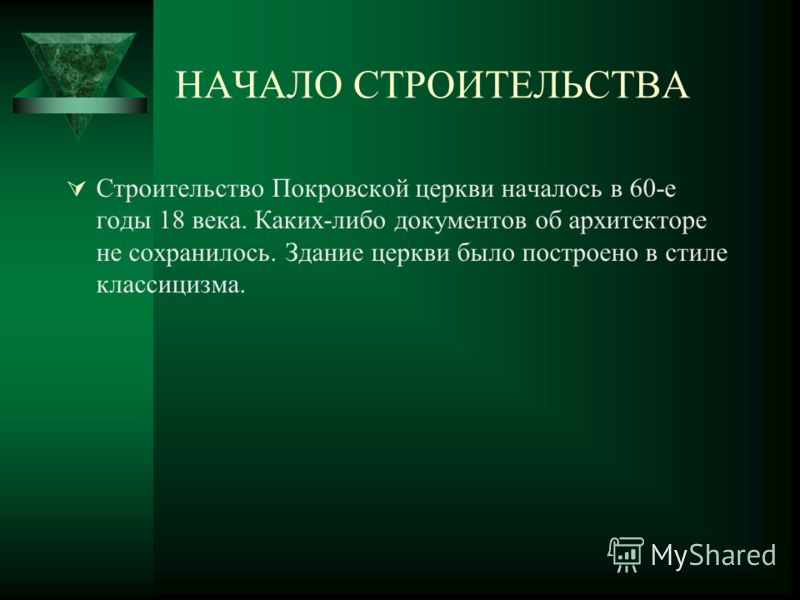 НАЧАЛО СТРОИТЕЛЬСТВА

Строительство Покровской церкви началось в 60-е годы 18 века. Каких-либо документов об архитекторе не сохранилось. Здание церкви было построено в стиле классицизма.

MyShared